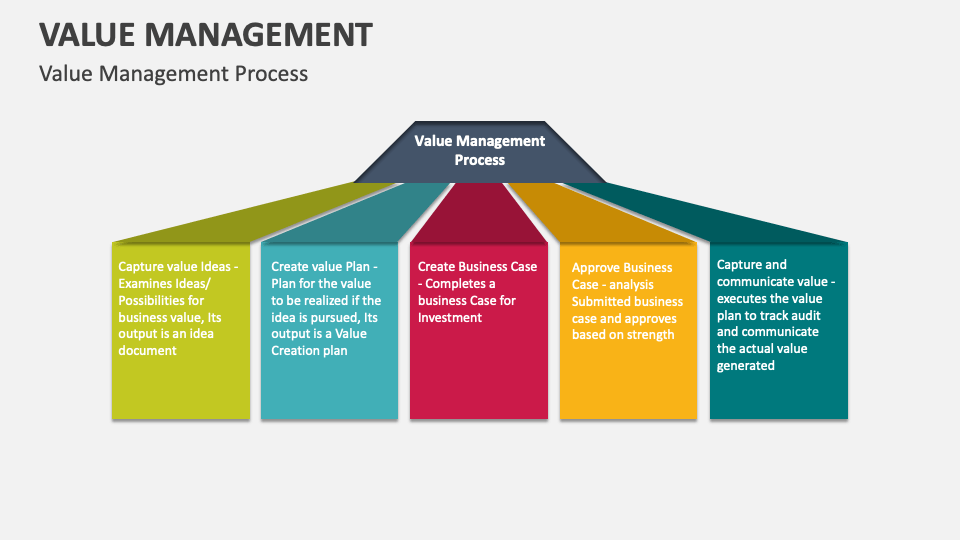 VALUE MANAGEMENT

Value Management Process

Value Management Process

Capture value Ideas - Examines Ideas/ Possibilities for business value, Its output is an idea document

Create value Plan - Plan for the value to be realized if the idea is pursued, Its output is a Value Creation plan

Create Business Case - Completes a business Case for Investment

Approve Business Case - analysis Submitted business case and approves based on strength

Capture and communicate value - executes the value plan to track audit and communicate the actual value generated